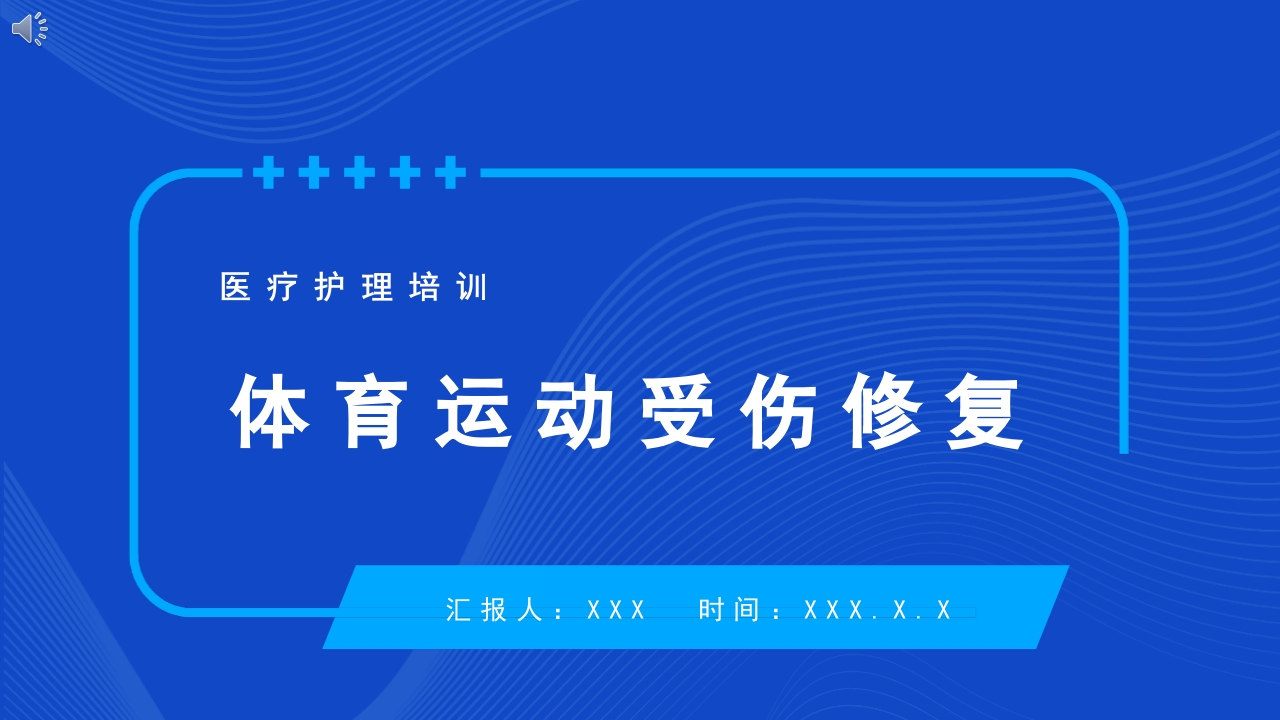 医疗护理培训

体育运动受伤修复

汇报人：XXX　时间：XXX.X.X